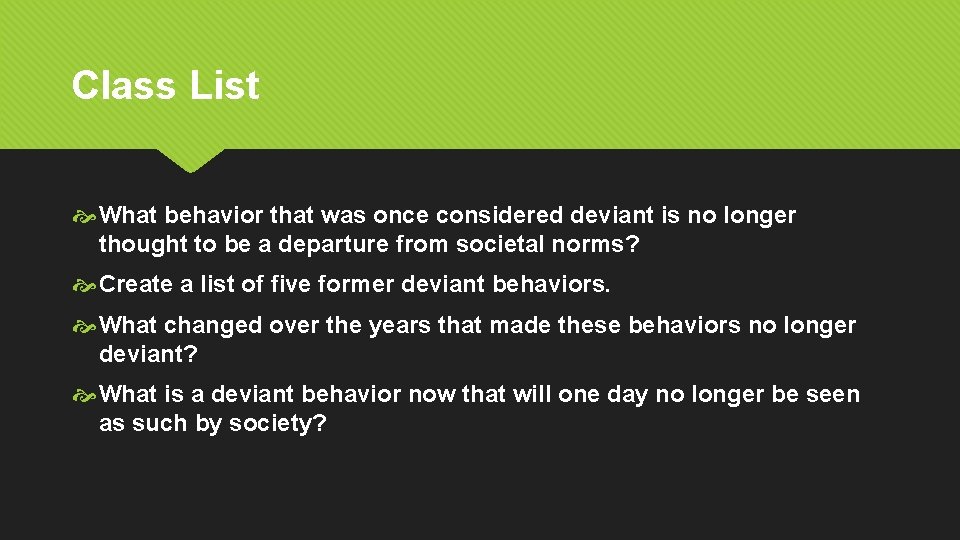 Class List

What behavior that was once considered deviant is no longer thought to be a departure from societal norms?

Create a list of five former deviant behaviors.

What changed over the years that made these behaviors no longer deviant?

What is a deviant behavior now that will one day no longer be seen as such by society?